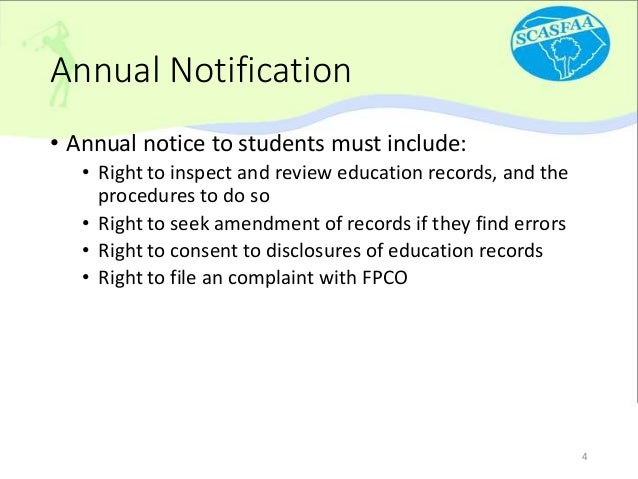 SCASFAA

Annual Notification

• Annual notice to students must include:
  • Right to inspect and review education records, and the procedures to do so
  • Right to seek amendment of records if they find errors
  • Right to consent to disclosures of education records
  • Right to file an complaint with FPCO

4